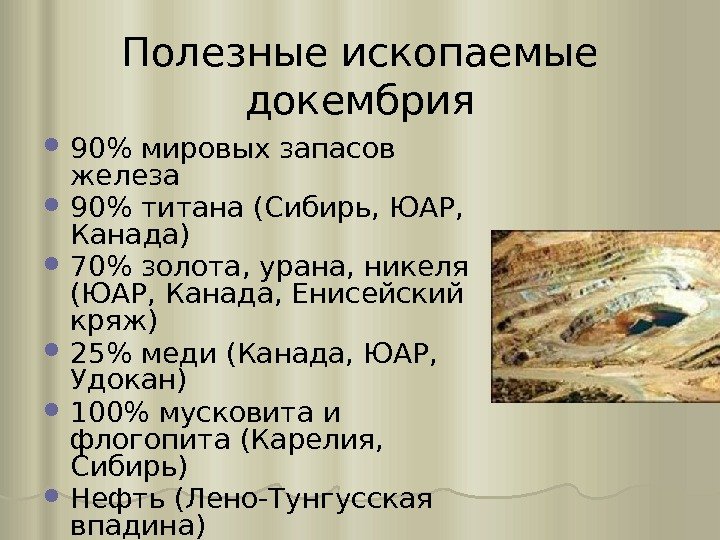 Полезные ископаемые докембрия

- 90% мировых запасов железа
- 90% титана (Сибирь, ЮАР, Канада)
- 70% золота, урана, никеля (ЮАР, Канада, Енисейский кряж)
- 25% меди (Канада, ЮАР, Удокан)
- 100% мусковита и флогопита (Карелия, Сибирь)
- Нефть (Лено-Тунгусская впадина)